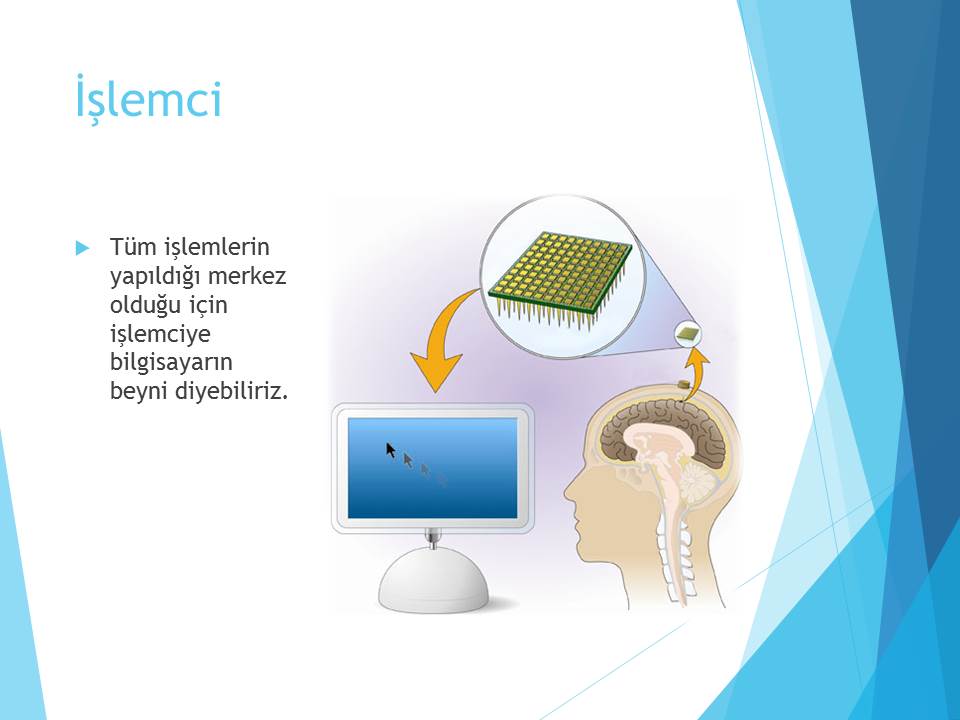 İşlemci

Tüm işlemlerin yapıldığı merkez olduğu için işlemciye bilgisayarın beyni diyebiliriz.